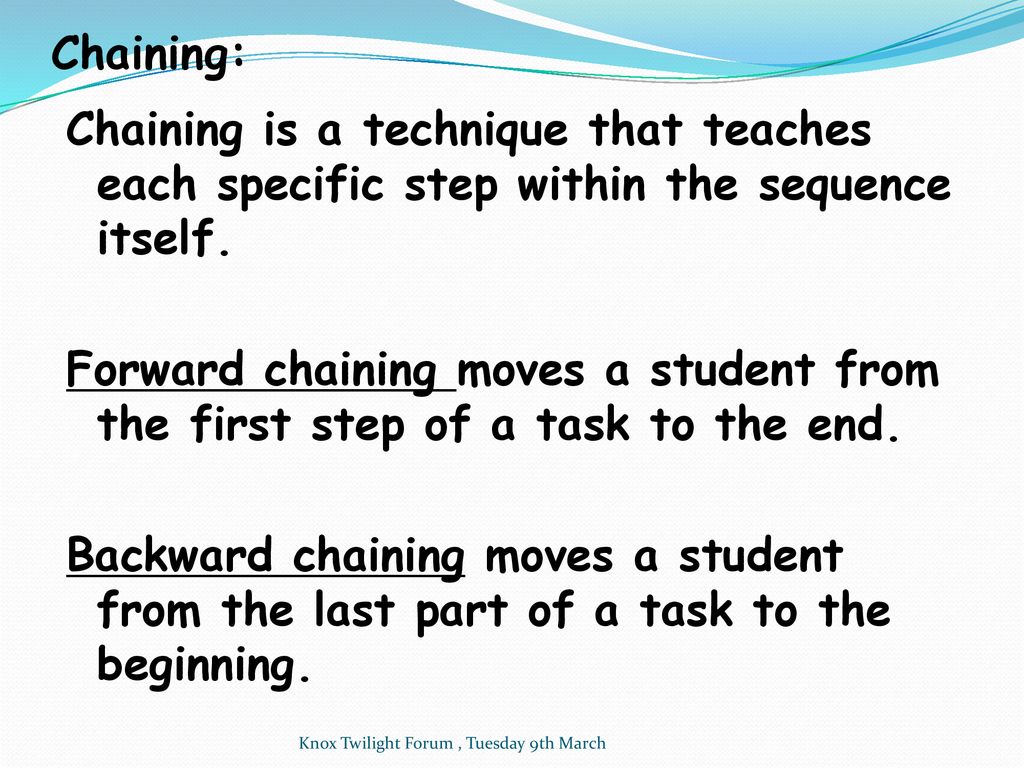 Chaining:

Chaining is a technique that teaches each specific step within the sequence itself.

Forward chaining moves a student from the first step of a task to the end.

Backward chaining moves a student from the last part of a task to the beginning.

Knox Twilight Forum , Tuesday 9th March